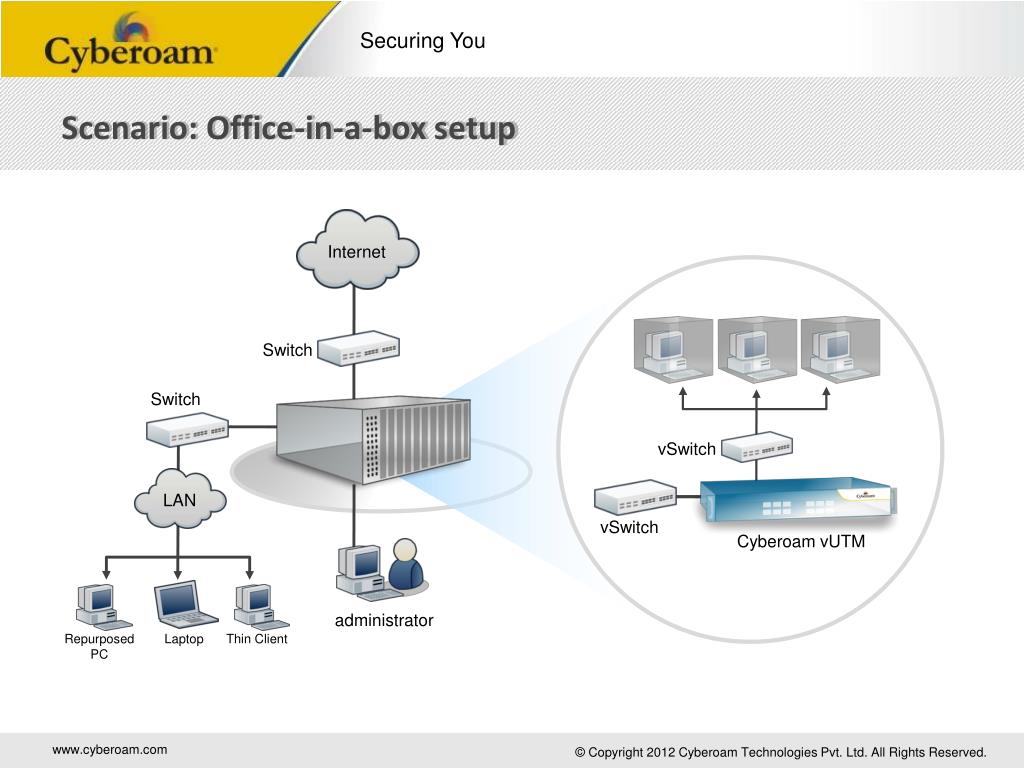 Cyberoam

Securing You

Scenario: Office-in-a-box setup

Internet

Switch

Switch

LAN

Repurposed PC

Laptop

Thin Client

administrator

vSwitch

vSwitch

Cyberoam vUTM

www.cyberoam.com

© Copyright 2012 Cyberoam Technologies Pvt. Ltd. All Rights Reserved.